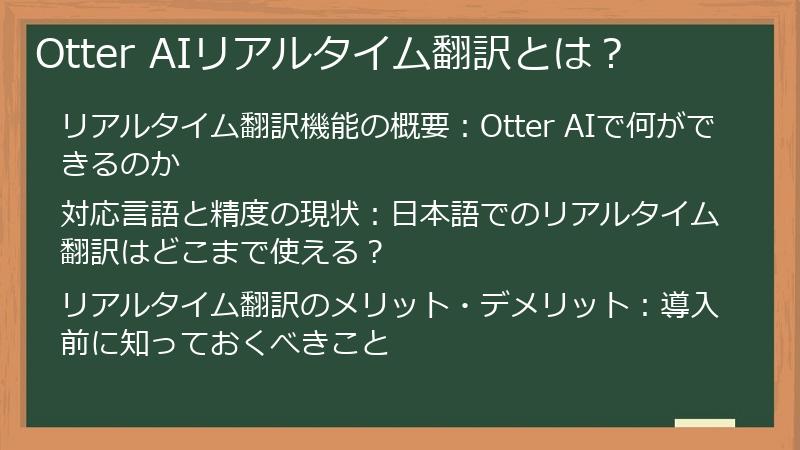 Otter AIリアルタイム翻訳とは？

リアルタイム翻訳機能の概要：Otter AIで何ができるのか

対応言語と精度の現状：日本語でのリアルタイム翻訳はどこまで使える？

リアルタイム翻訳のメリット・デメリット：導入前に知っておくべきこと